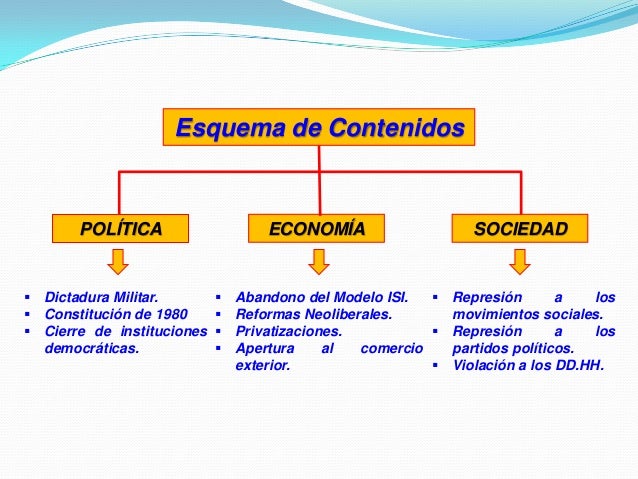 Esquema de Contenidos

POLÍTICA

- Dictadura Militar.
- Constitución de 1980
- Cierre de instituciones democráticas.

ECONOMÍA

- Abandono del Modelo ISI.
- Reformas Neoliberales.
- Privatizaciones.
- Apertura al comercio exterior.

SOCIEDAD

- Represión a los movimientos sociales.
- Represión a los partidos políticos.
- Violación a los DD.HH.